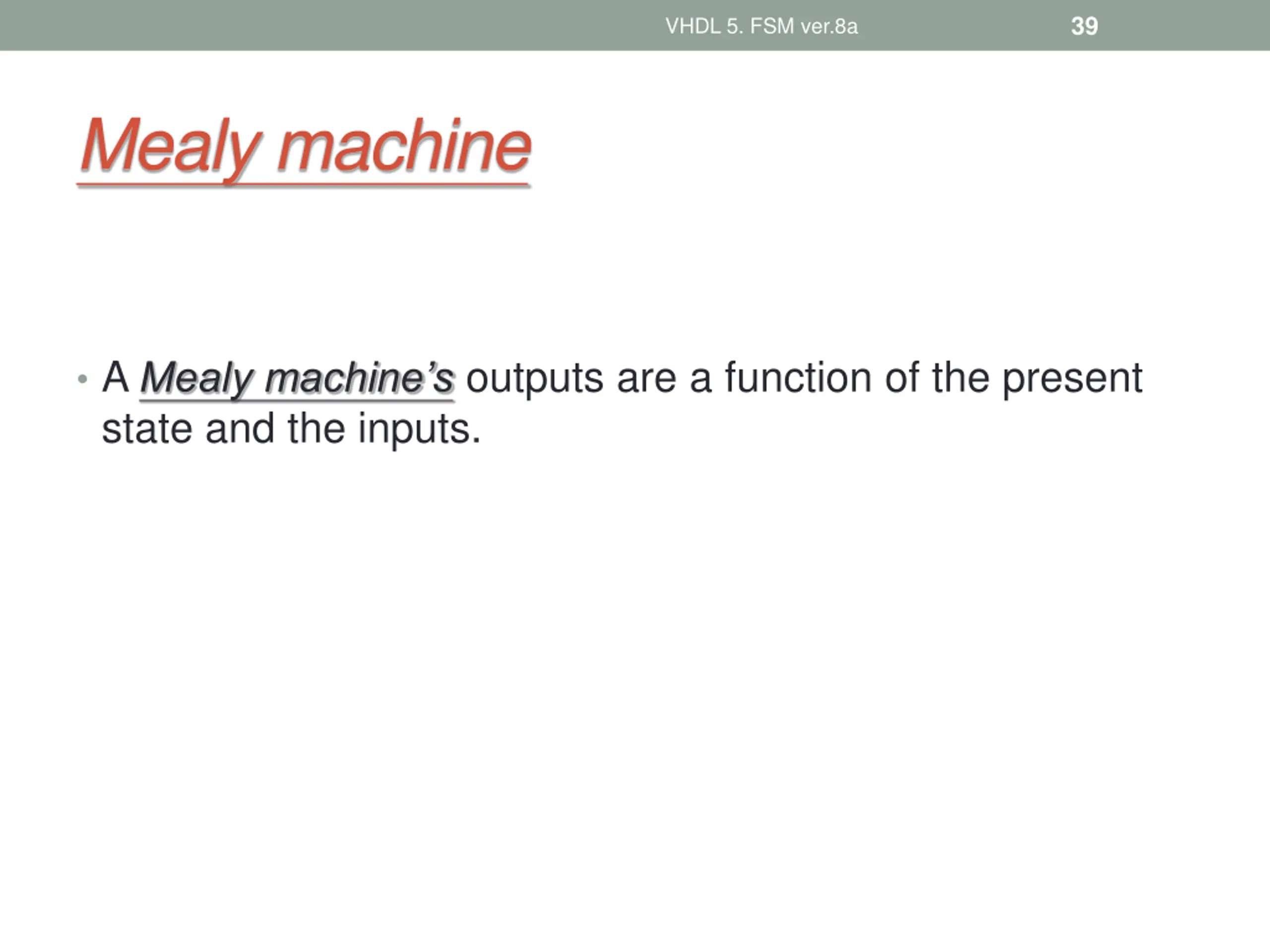 VHDL 5. FSM ver.8a 39

Mealy machine

• A Mealy machine’s outputs are a function of the present state and the inputs.